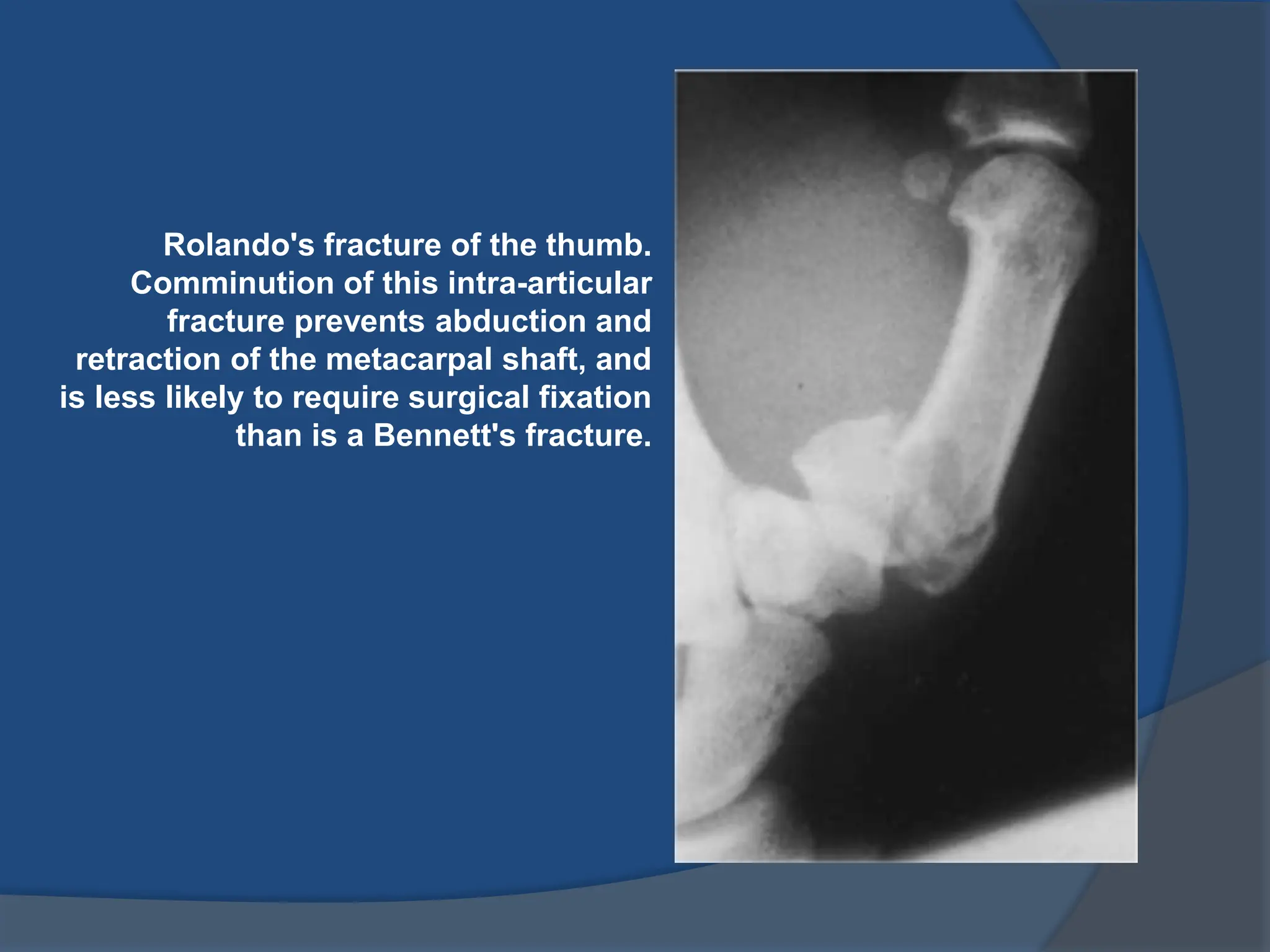 Rolando's fracture of the thumb. Comminution of this intra-articular fracture prevents abduction and retraction of the metacarpal shaft, and is less likely to require surgical fixation than is a Bennett's fracture.